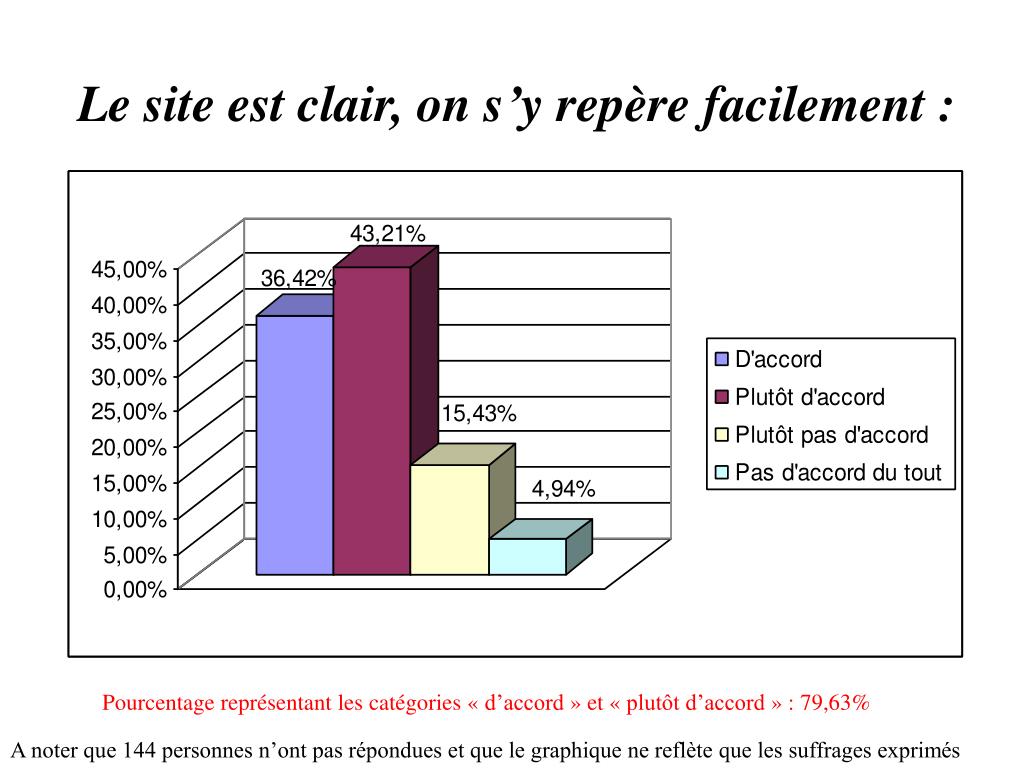 Le site est clair, on s’y repère facilement :

45,00%
40,00%
35,00%
30,00%
25,00%
20,00%
15,00%
10,00%
5,00%
0,00%

36,42%
43,21%
15,43%
4,94%

D'accord
Plutôt d'accord
Plutôt pas d'accord
Pas d'accord du tout

Pourcentage représentant les catégories « d’accord » et « plutôt d’accord » : 79,63%

A noter que 144 personnes n’ont pas répondues et que le graphique ne reflète que les suffrages exprimés